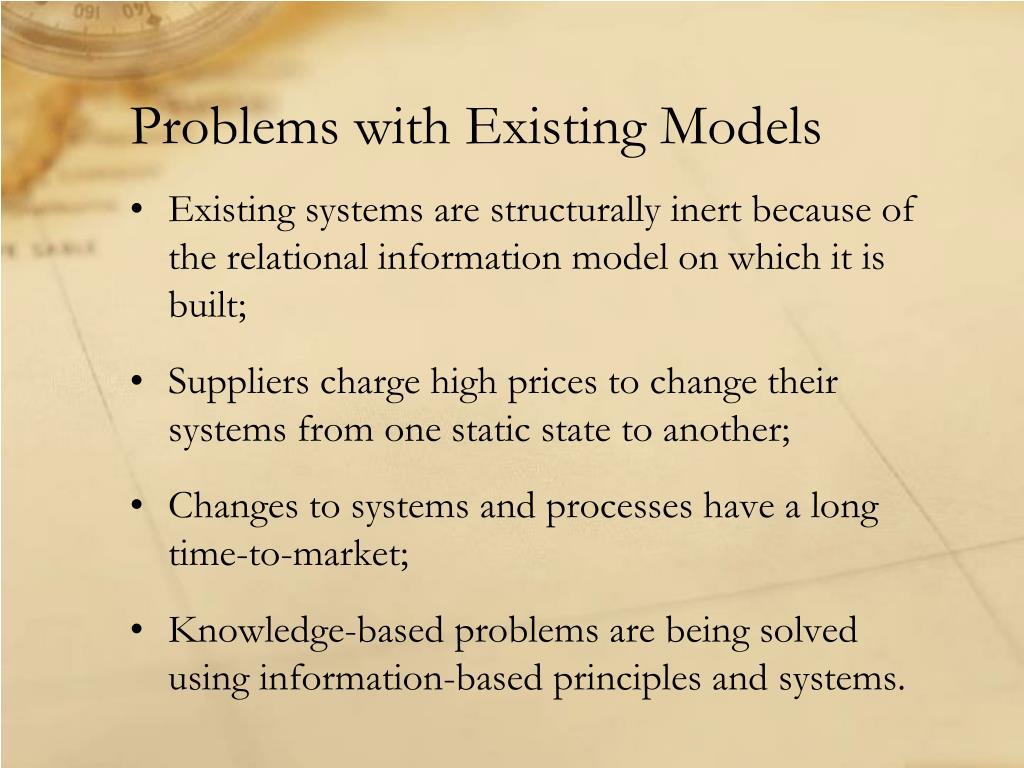 Problems with Existing Models

• Existing systems are structurally inert because of the relational information model on which it is built;

• Suppliers charge high prices to change their systems from one static state to another;

• Changes to systems and processes have a long time-to-market;

• Knowledge-based problems are being solved using information-based principles and systems.